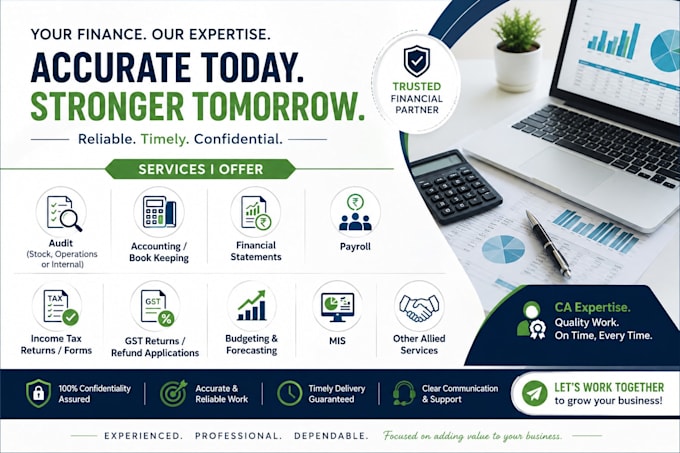 YOUR FINANCE. OUR EXPERTISE.

ACCURATE TODAY.
STRONGER TOMORROW.

Reliable. Timely. Confidential.

TRUSTED FINANCIAL PARTNER

SERVICES I OFFER

Audit (Stock, Operations or Internal)

Accounting / Book Keeping

Financial Statements

Payroll

TAX

Income Tax Returns / Forms

GST

GST Returns / Refund Applications

Budgeting & Forecasting

MIS

Other Allied Services

CA Expertise.
Quality Work.
On Time, Every Time.

100% Confidentiality Assured

Accurate & Reliable Work

Timely Delivery Guaranteed

Clear Communication & Support

LET'S WORK TOGETHER
to grow your business!

EXPERIENCED. PROFESSIONAL. DEPENDABLE. Focused on adding value to your business.